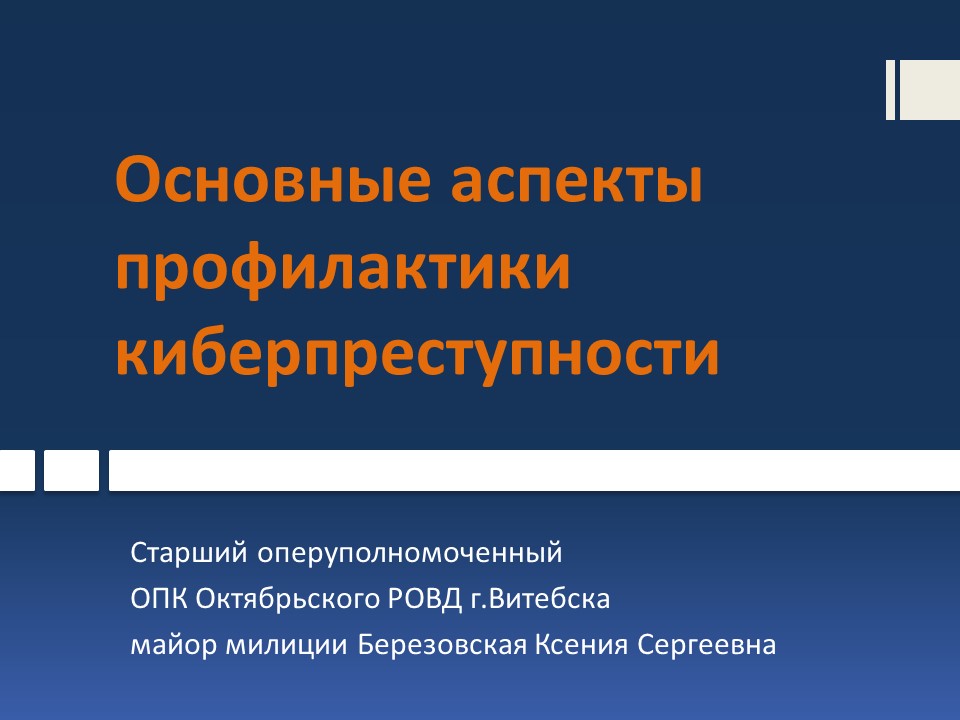 Основные аспекты профилактики киберпреступности

Старший оперуполномоченный
ОПК Октябрьского РОВД г.Витебска
майор милиции Березовская Ксения Сергеевна